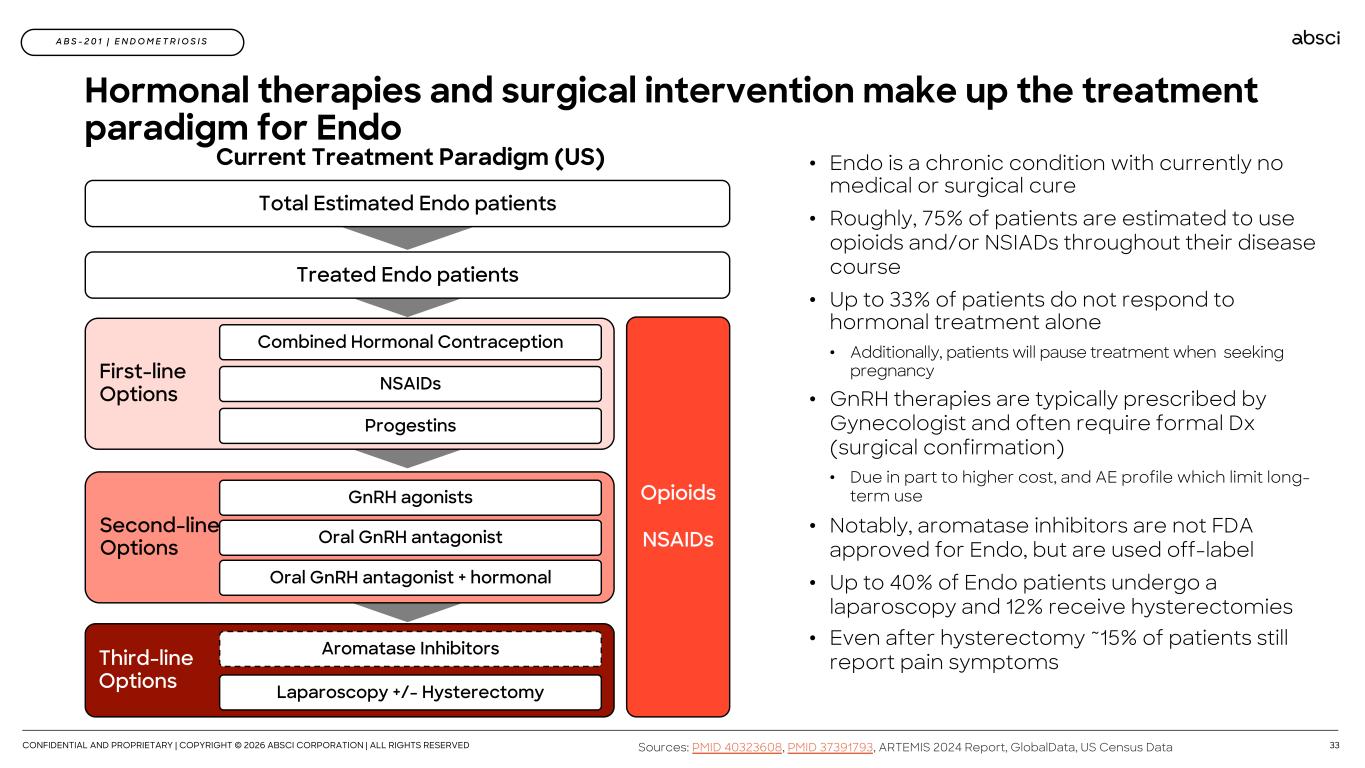 ABS-201 | ENDOMETRIOSIS

absci

Hormonal therapies and surgical intervention make up the treatment paradigm for Endo

Current Treatment Paradigm (US)

Total Estimated Endo patients

Treated Endo patients

First-line Options

Combined Hormonal Contraception

NSAIDs

Progestins

Second-line Options

GnRH agonists

Oral GnRH antagonist

Oral GnRH antagonist + hormonal

Third-line Options

Aromatase Inhibitors

Laparoscopy +/- Hysterectomy

Opioids

NSAIDs

• Endo is a chronic condition with currently no medical or surgical cure

• Roughly, 75% of patients are estimated to use opioids and/or NSIADs throughout their disease course

• Up to 33% of patients do not respond to hormonal treatment alone

• Additionally, patients will pause treatment when seeking pregnancy

• GnRH therapies are typically prescribed by Gynecologist and often require formal Dx (surgical confirmation)

• Due in part to higher cost, and AE profile which limit long-term use

• Notably, aromatase inhibitors are not FDA approved for Endo, but are used off-label

• Up to 40% of Endo patients undergo a laparoscopy and 12% receive hysterectomies

• Even after hysterectomy ~15% of patients still report pain symptoms

CONFIDENTIAL AND PROPRIETARY | COPYRIGHT © 2026 ABSCI CORPORATION | ALL RIGHTS RESERVED

Sources: PMID 40323608, PMID 37391793, ARTEMIS 2024 Report, GlobalData, US Census Data

33